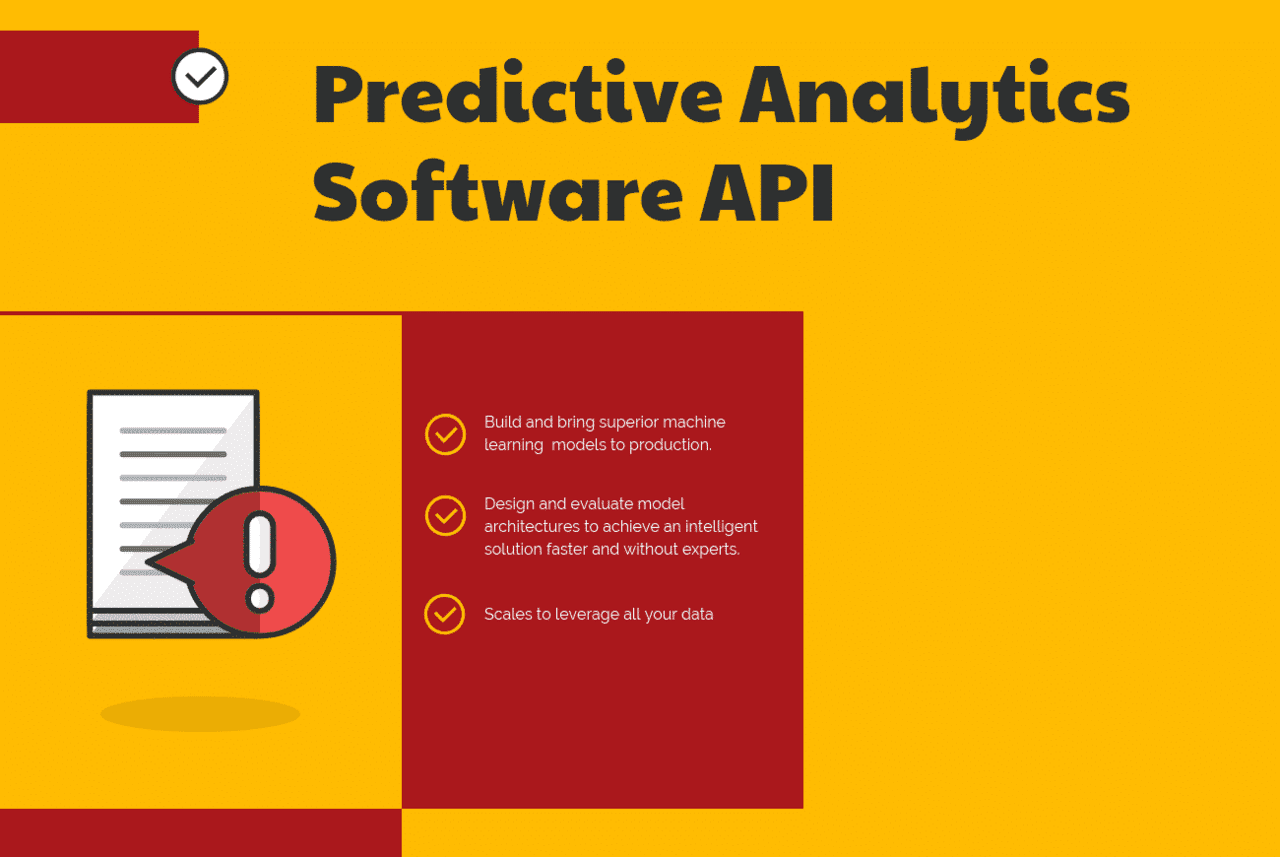 Predictive Analytics Software API

Build and bring superior machine learning  models to production.

Design and evaluate model architectures to achieve an intelligent solution faster and without experts.

Scales to leverage all your data